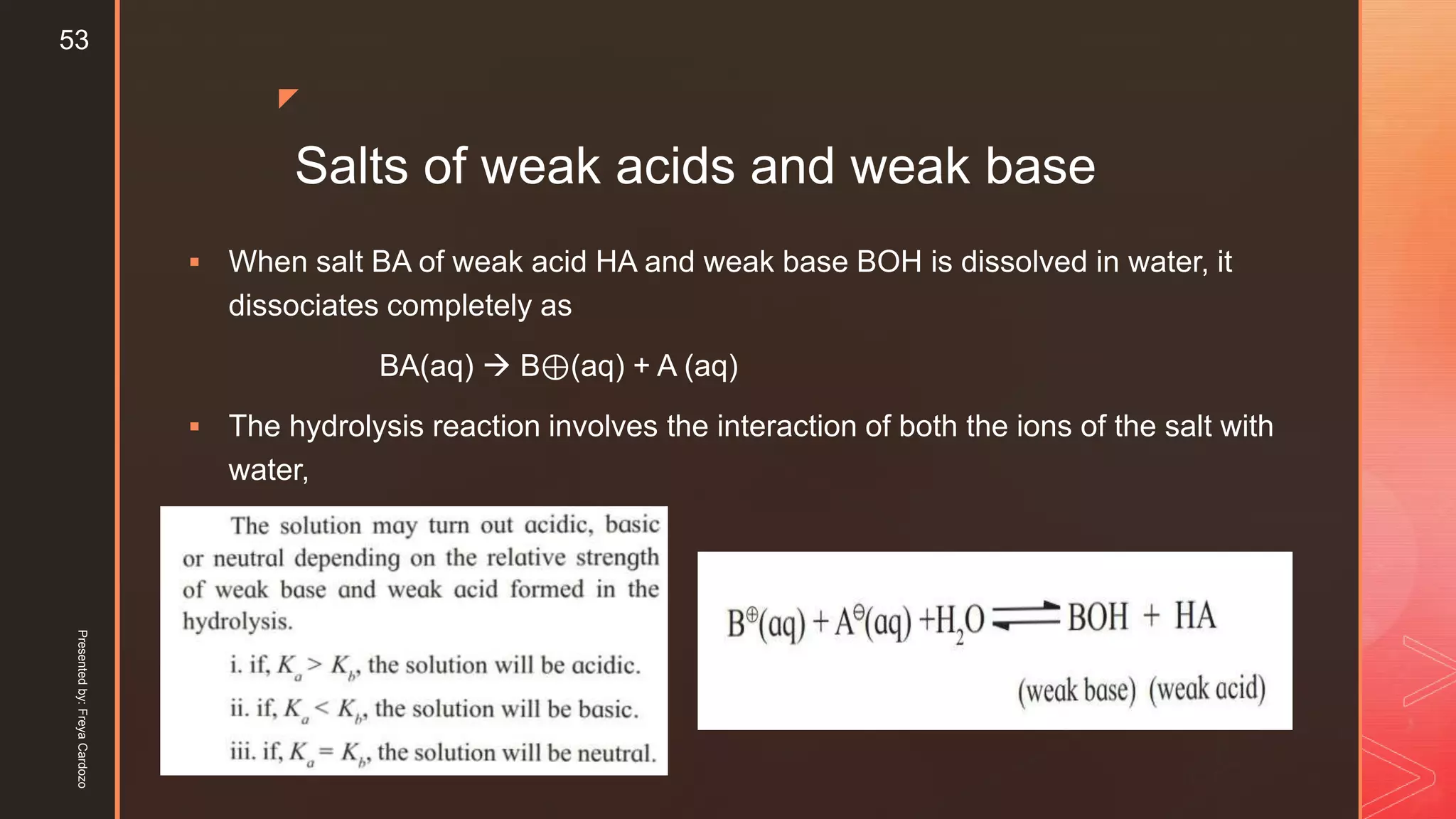 53

Salts of weak acids and weak base

▪ When salt BA of weak acid HA and weak base BOH is dissolved in water, it dissociates completely as

BA(aq) → B⊕(aq) + A (aq)

▪ The hydrolysis reaction involves the interaction of both the ions of the salt with water,

The solution may turn out acidic, basic or neutral depending on the relative strength of weak base and weak acid formed in the hydrolysis.

i. if, $K_a > K_b$, the solution will be acidic.

ii. if, $K_a < K_b$, the solution will be basic.

iii. if, $K_a = K_b$, the solution will be neutral.

$B^{\oplus}(aq) + A^{\ominus}(aq) + H_2O \rightleftharpoons BOH + HA$

(weak base) (weak acid)

Presented by: Freya Cardozo